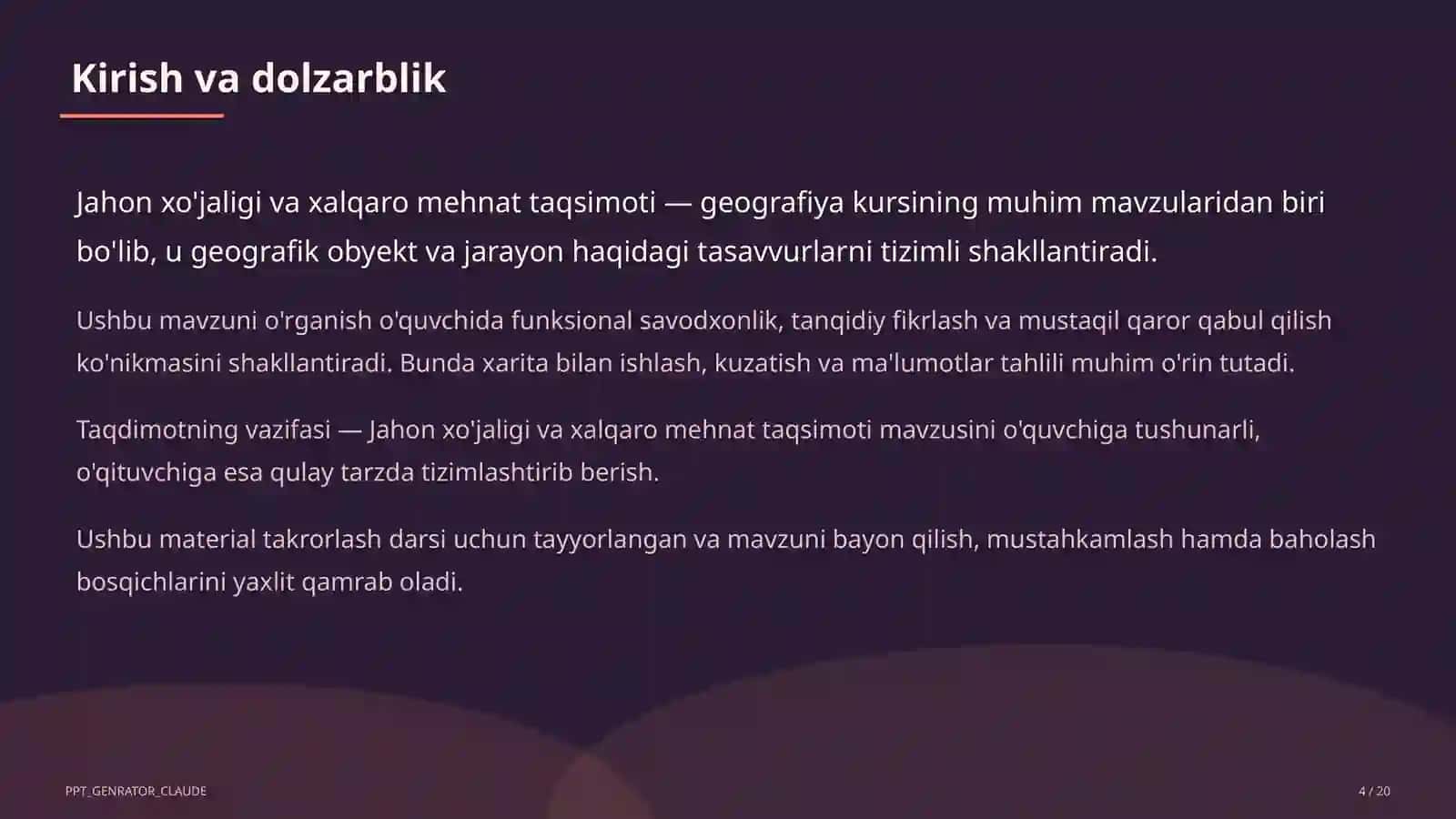 Kirish va dolzarblik

Jahon xo'jaligi va xalqaro mehnat taqsimoti — geografiya kursining muhim mavzularidan biri bo'lib, u geografik obyekt va jarayon haqidagi tasavvurlarni tizimli shakllantiradi.

Ushbu mavzuni o'rganish o'quvchida funksional savodxonlik, tanqidiy fikrlash va mustaqil qaror qabul qilish ko'nikmasini shakllantiradi. Bunda xarita bilan ishlash, kuzatish va ma'lumotlar tahlili muhim o'rin tutadi.

Taqdimotning vazifasi — Jahon xo'jaligi va xalqaro mehnat taqsimoti mavzusini o'quvchiga tushunarli, o'qituvchiga esa qulay tarzda tizimlashtirib berish.

Ushbu material takrorlash darsi uchun tayyorlangan va mavzuni bayon qilish, mustahkamlash hamda baholash bosqichlarini yaxlit qamrab oladi.

PPT_GENRATOR_CLAUDE

4 / 20